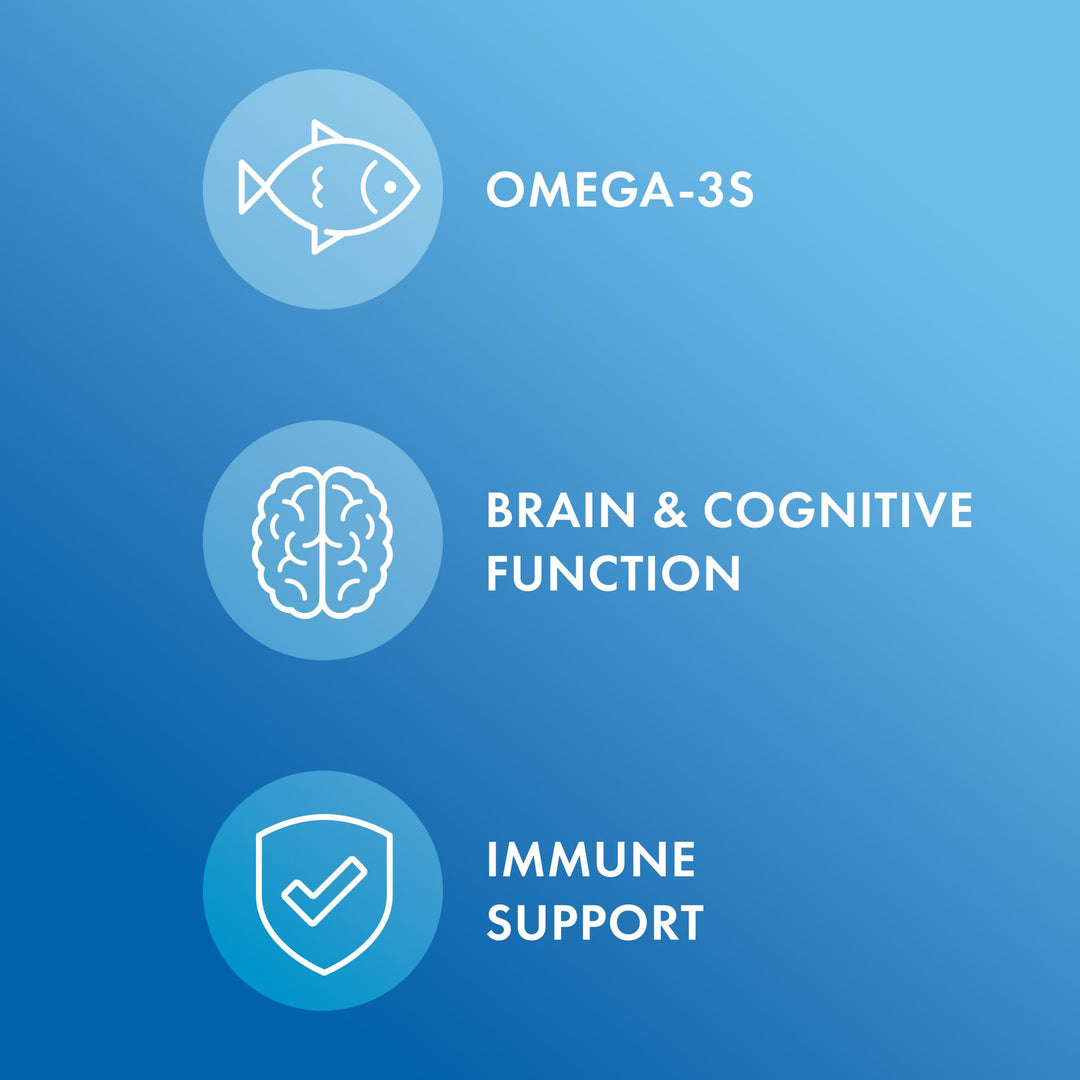 OMEGA-3S

BRAIN & COGNITIVE FUNCTION

IMMUNE SUPPORT